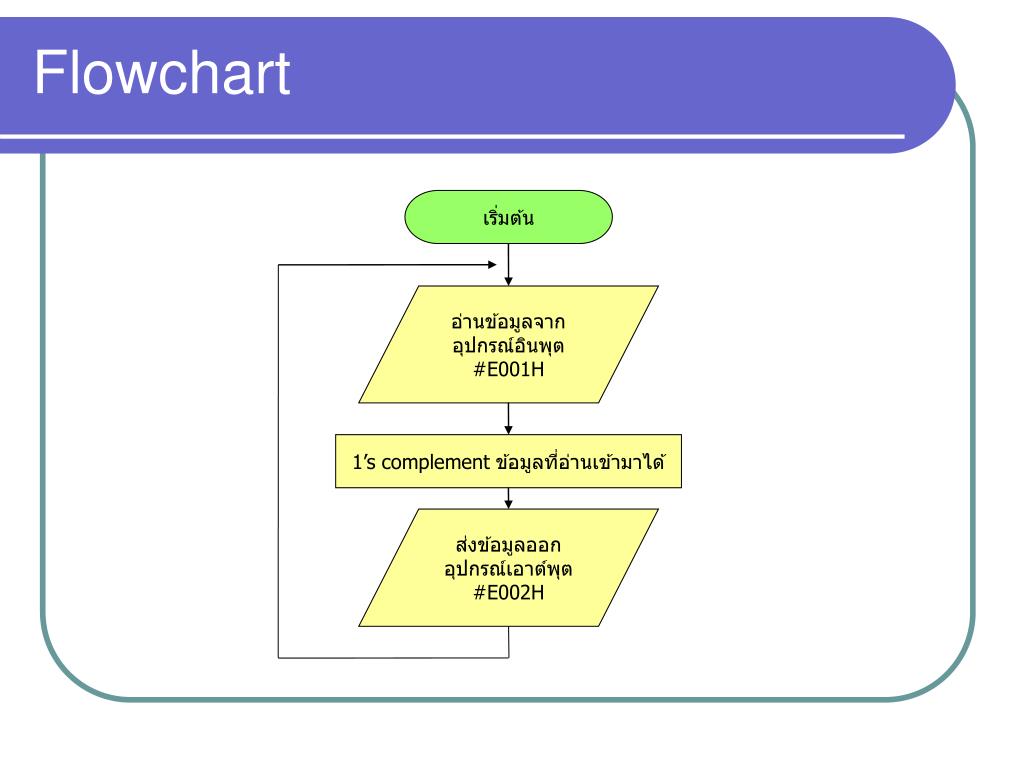 Flowchart

เริ่มต้น

อ่านข้อมูลจาก
อุปกรณ์อินพุต
#E001H

1's complement ข้อมูลที่อ่านเข้ามาได้

ส่งข้อมูลออก
อุปกรณ์เอาต์พุต
#E002H